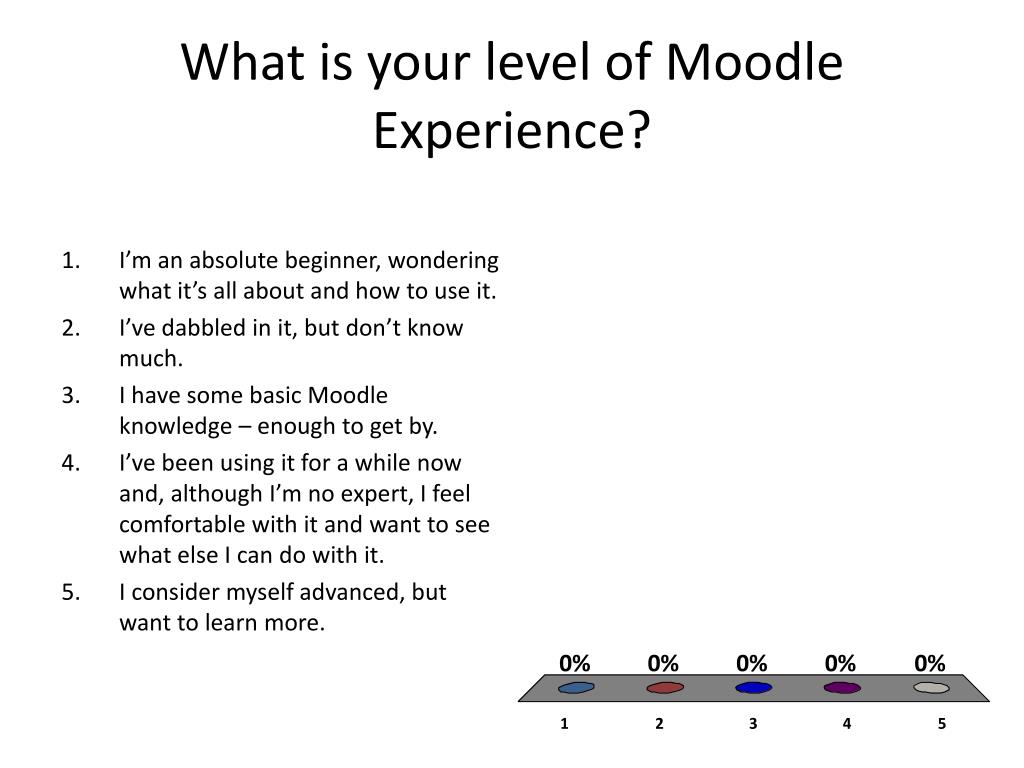 What is your level of Moodle Experience?

1. I’m an absolute beginner, wondering what it’s all about and how to use it.
2. I’ve dabbled in it, but don’t know much.
3. I have some basic Moodle knowledge – enough to get by.
4. I’ve been using it for a while now and, although I’m no expert, I feel comfortable with it and want to see what else I can do with it.
5. I consider myself advanced, but want to learn more.

0% 0% 0% 0% 0%

1 2 3 4 5